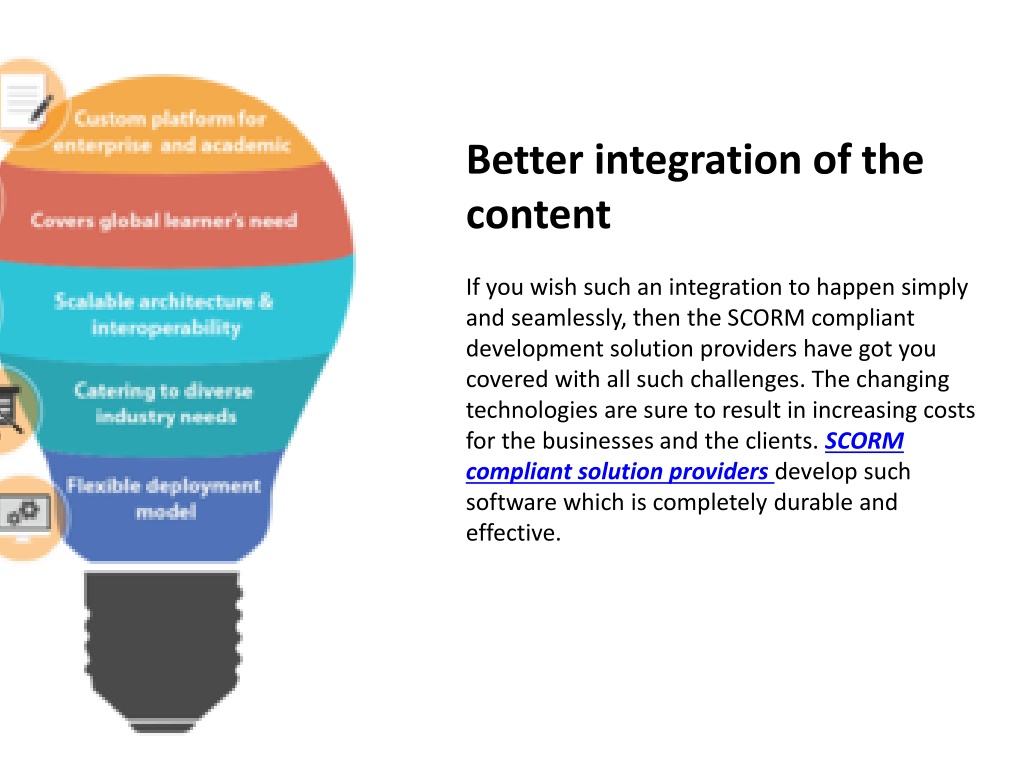 Custom platform for enterprise and academic

Covers global learner's need

Scalable architecture & interoperability

Catering to diverse industry needs

Flexible deployment model

Better integration of the content

If you wish such an integration to happen simply and seamlessly, then the SCORM compliant development solution providers have got you covered with all such challenges. The changing technologies are sure to result in increasing costs for the businesses and the clients. SCORM compliant solution providers develop such software which is completely durable and effective.